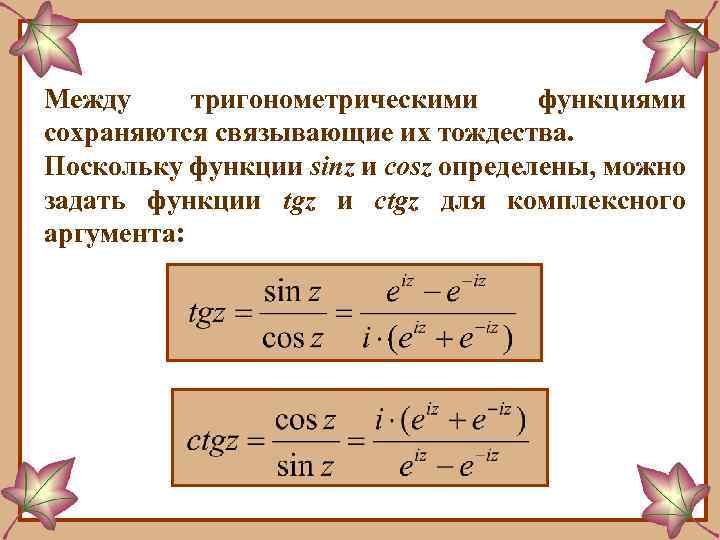 Между тригонометрическими функциями сохраняются связывающие их тождества.

Поскольку функции $sinz$ и $cosz$ определены, можно задать функции $tgz$ и $ctgz$ для комплексного аргумента:

$tgz = \frac{\sin z}{\cos z} = \frac{e^{iz} - e^{-iz}}{i \cdot (e^{iz} + e^{-iz})}$

$ctgz = \frac{\cos z}{\sin z} = \frac{i \cdot (e^{iz} + e^{-iz})}{e^{iz} - e^{-iz}}$